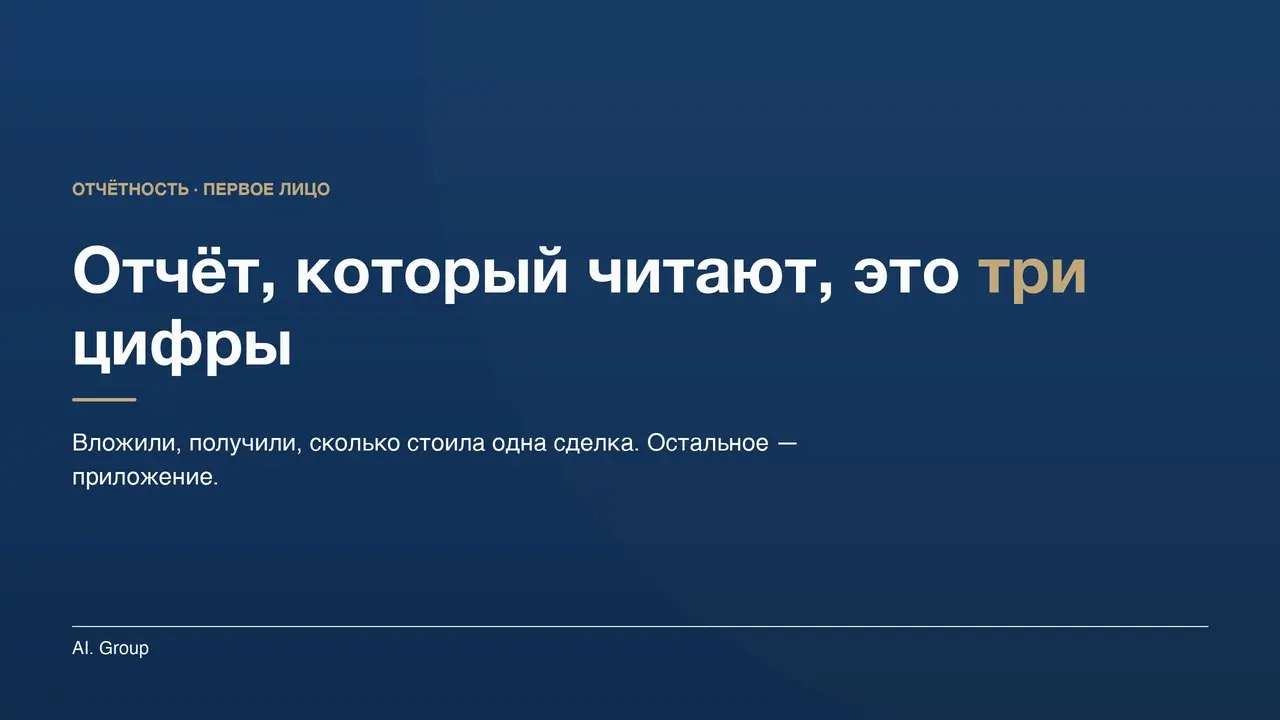 ОТЧЁТНОСТЬ · ПЕРВОЕ ЛИЦО

Отчёт, который читают, это три цифры

Вложили, получили, сколько стоила одна сделка. Остальное — приложение.

AI. Group